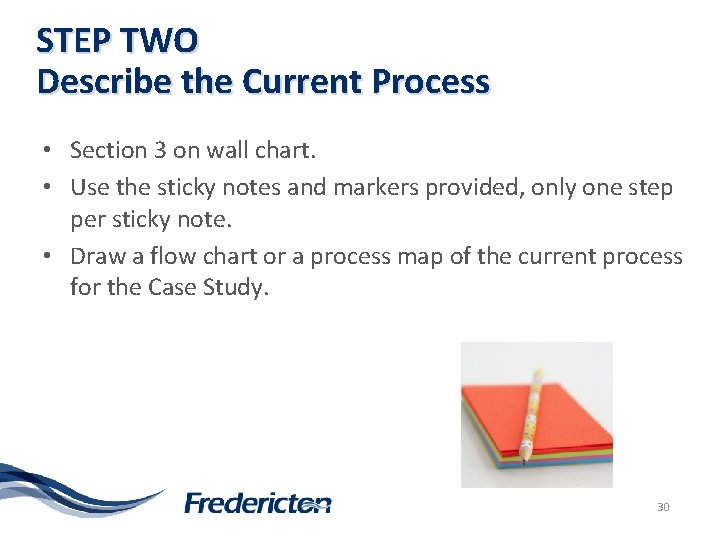 STEP TWO
Describe the Current Process

• Section 3 on wall chart.
• Use the sticky notes and markers provided, only one step per sticky note.
• Draw a flow chart or a process map of the current process for the Case Study.

Fredericton

30